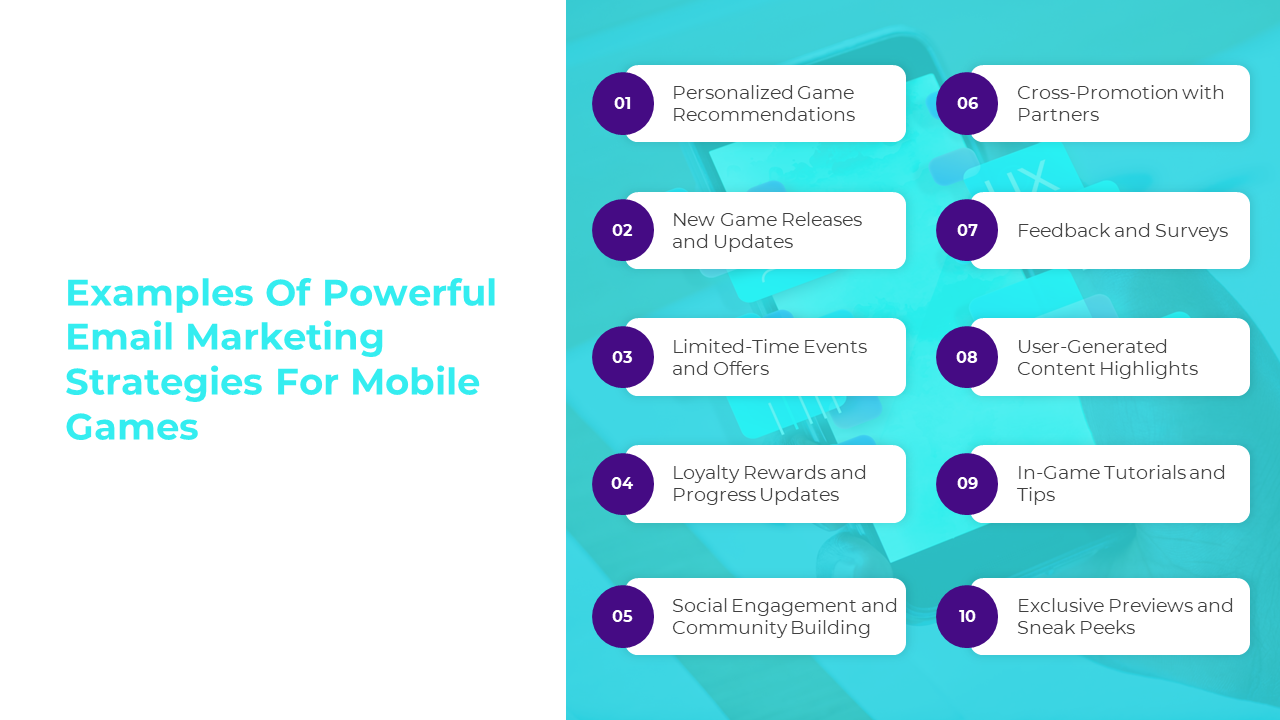 Examples Of Powerful Email Marketing Strategies For Mobile Games

01 Personalized Game Recommendations

02 New Game Releases and Updates

03 Limited-Time Events and Offers

04 Loyalty Rewards and Progress Updates

05 Social Engagement and Community Building

06 Cross-Promotion with Partners

07 Feedback and Surveys

08 User-Generated Content Highlights

09 In-Game Tutorials and Tips

10 Exclusive Previews and Sneak Peeks